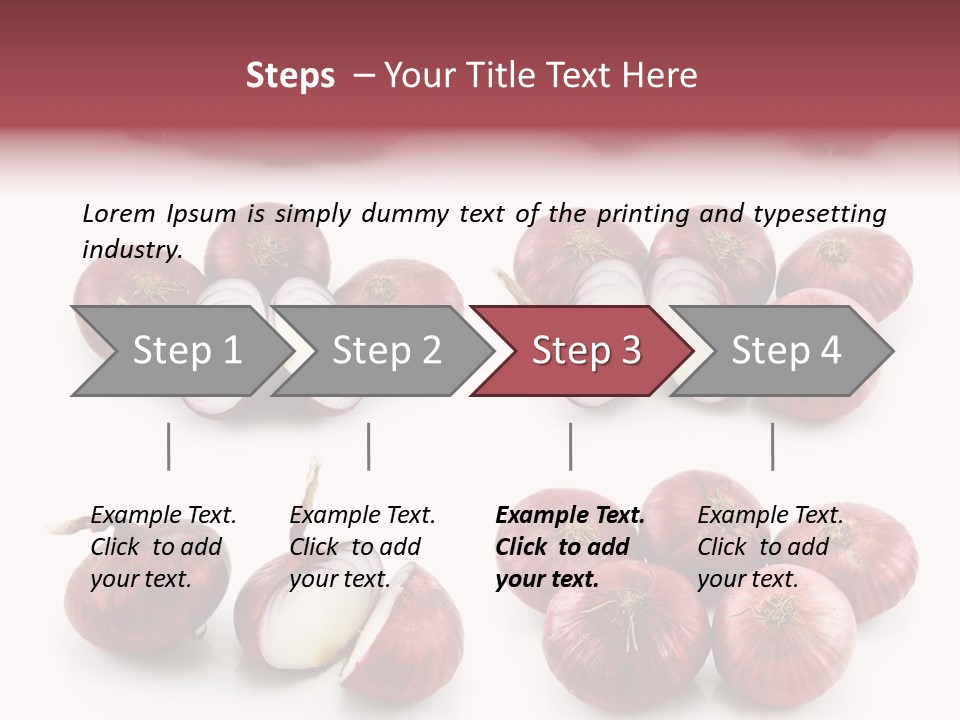 Steps – Your Title Text Here

Lorem Ipsum is simply dummy text of the printing and typesetting industry.

Step 1

Step 2

Step 3

Step 4

Example Text. Click to add your text.

Example Text. Click to add your text.

Example Text. Click to add your text.

Example Text. Click to add your text.